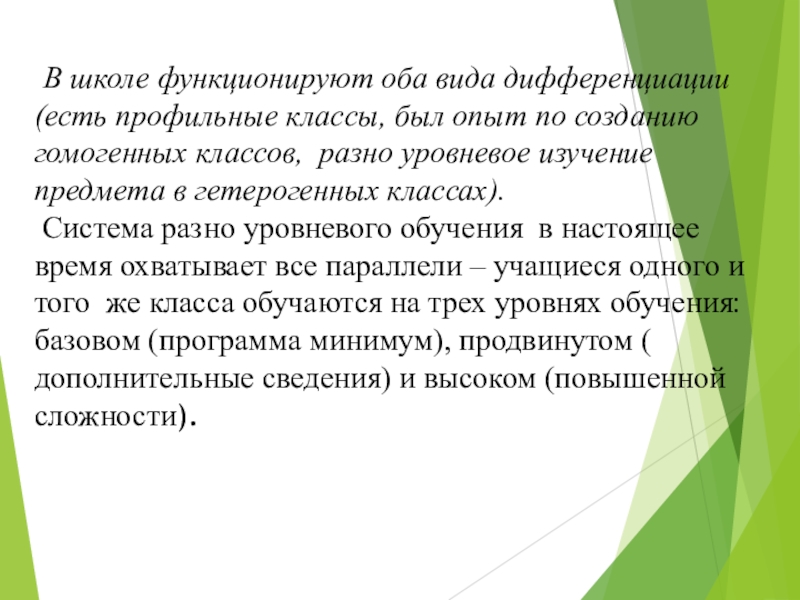 В школе функционируют оба вида дифференциации (есть профильные классы, был опыт по созданию гомогенных классов, разно уровневое изучение предмета в гетерогенных классах).

Система разно уровневого обучения в настоящее время охватывает все параллели – учащиеся одного и того же класса обучаются на трех уровнях обучения: базовом (программа минимум), продвинутом ( дополнительные сведения) и высоком (повышенной сложности).